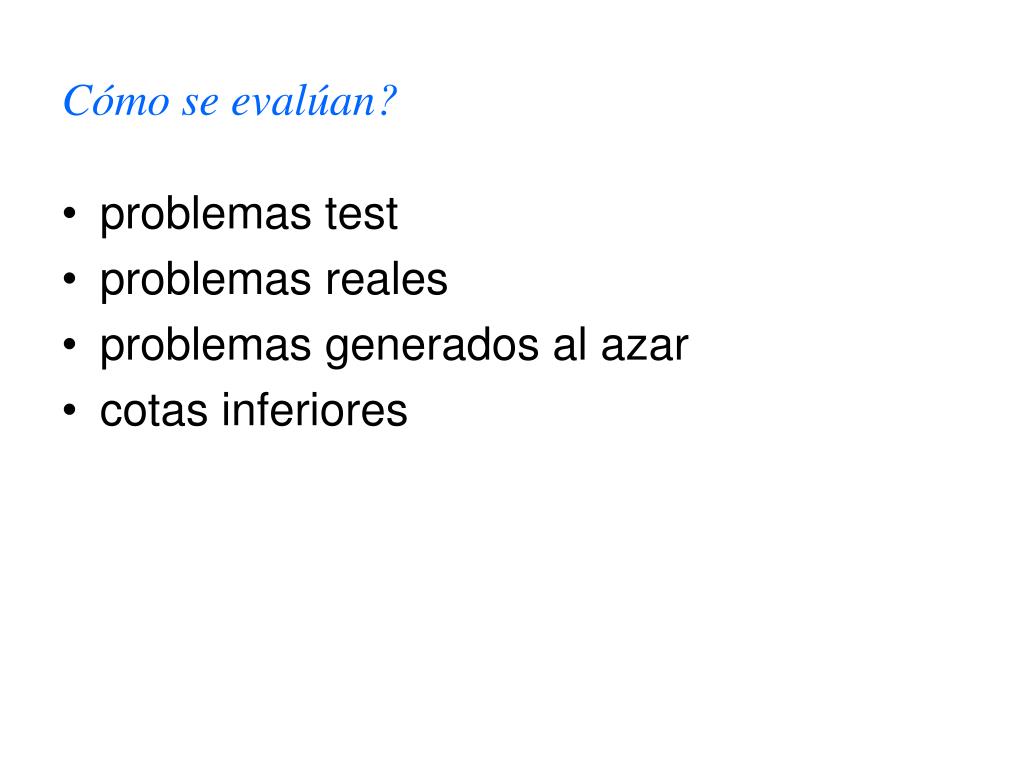 Cómo se evalúan?

• problemas test
• problemas reales
• problemas generados al azar
• cotas inferiores